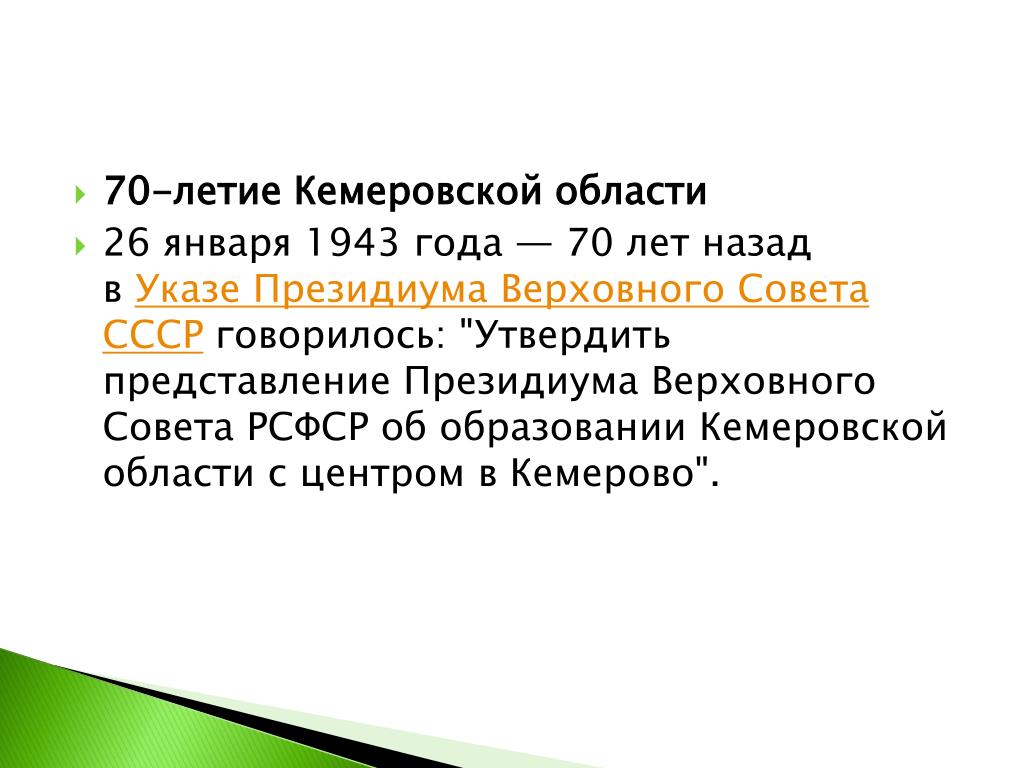 70-летие Кемеровской области

26 января 1943 года — 70 лет назад в Указе Президиума Верховного Совета СССР говорилось: "Утвердить представление Президиума Верховного Совета РСФСР об образовании Кемеровской области с центром в Кемерово".